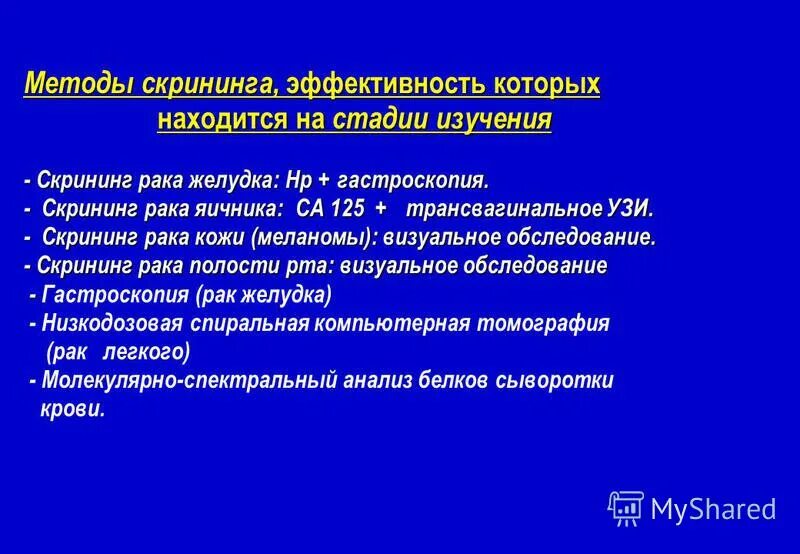 Методы скрининга, эффективность которых находится на стадии изучения

- Скрининг рака желудка: Нр + гастроскопия.
- Скрининг рака яичника: СА 125 + трансвагинальное УЗИ.
- Скрининг рака кожи (меланомы): визуальное обследование.
- Скрининг рака полости рта: визуальное обследование
- Гастроскопия (рак желудка)
- Низкодозовая спиральная компьютерная томография (рак легкого)
- Молекулярно-спектральный анализ белков сыворотки крови.

MyShared